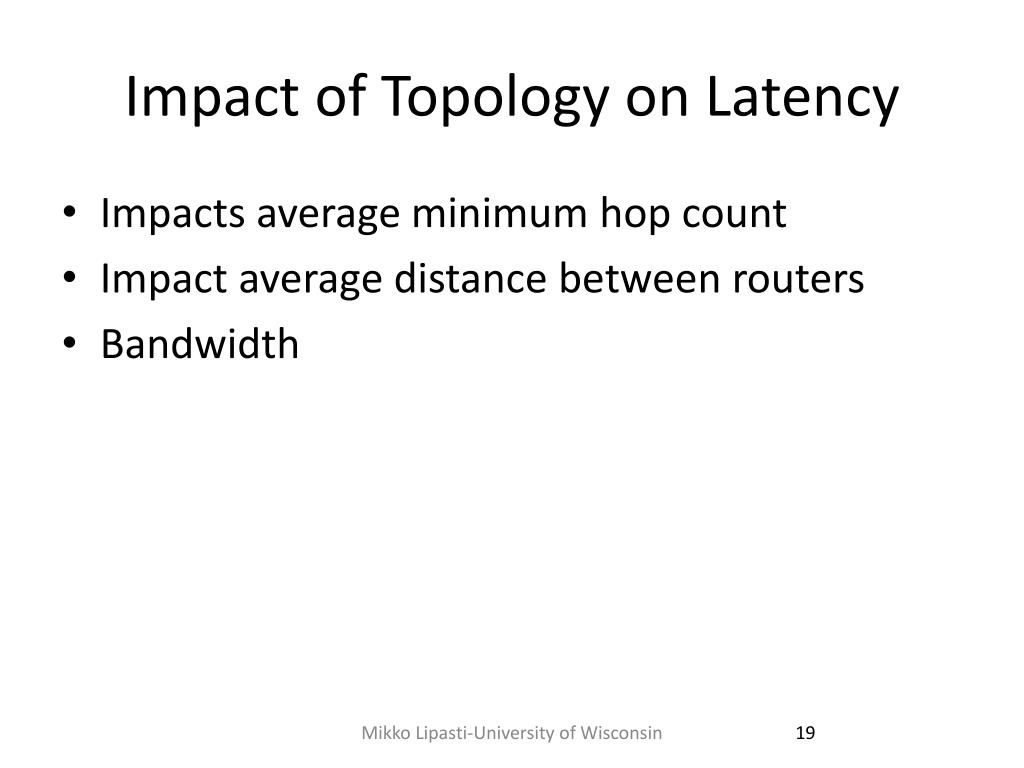 Impact of Topology on Latency

• Impacts average minimum hop count
• Impact average distance between routers
• Bandwidth

Mikko Lipasti-University of Wisconsin

19